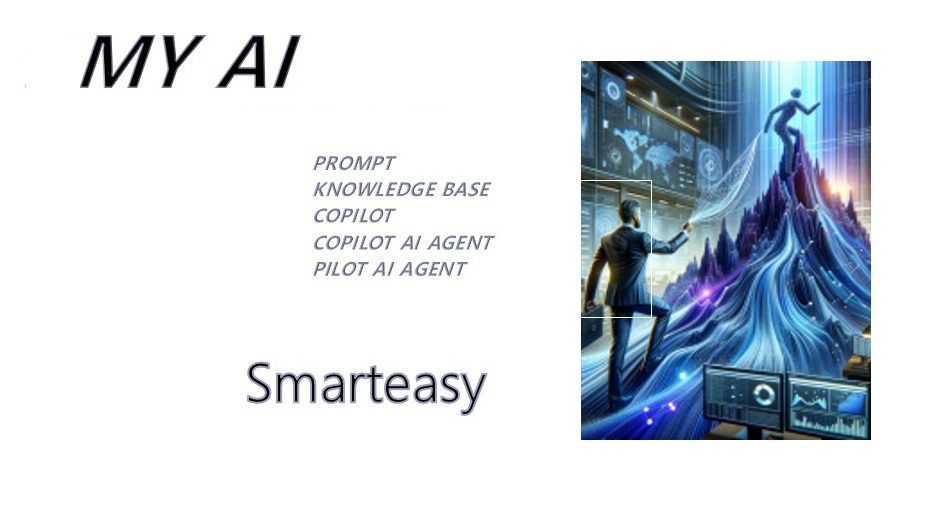 MY AI

PROMPT
KNOWLEDGE BASE
COPILOT
COPILOT AI AGENT
PILOT AI AGENT

Smarteasy